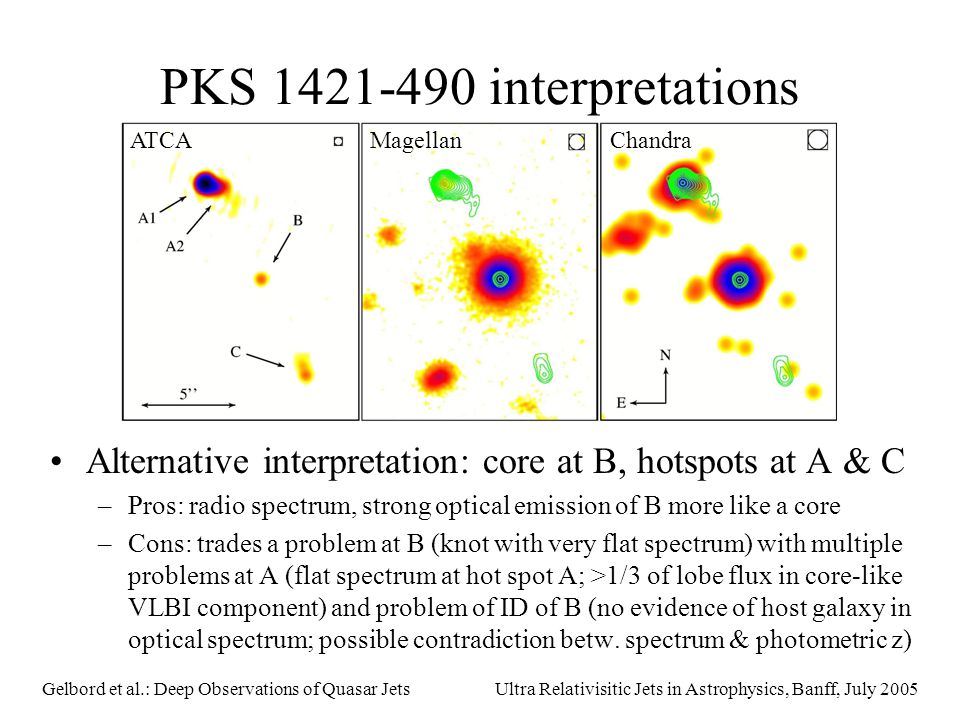 PKS 1421-490 interpretations

ATCA

A1

A2

B

C

5''

Magellan

Chandra

N

E

• Alternative interpretation: core at B, hotspots at A & C

– Pros: radio spectrum, strong optical emission of B more like a core

– Cons: trades a problem at B (knot with very flat spectrum) with multiple problems at A (flat spectrum at hot spot A; >1/3 of lobe flux in core-like VLBI component) and problem of ID of B (no evidence of host galaxy in optical spectrum; possible contradiction betw. spectrum & photometric z)

Gelbord et al.: Deep Observations of Quasar Jets

Ultra Relativisitic Jets in Astrophysics, Banff, July 2005